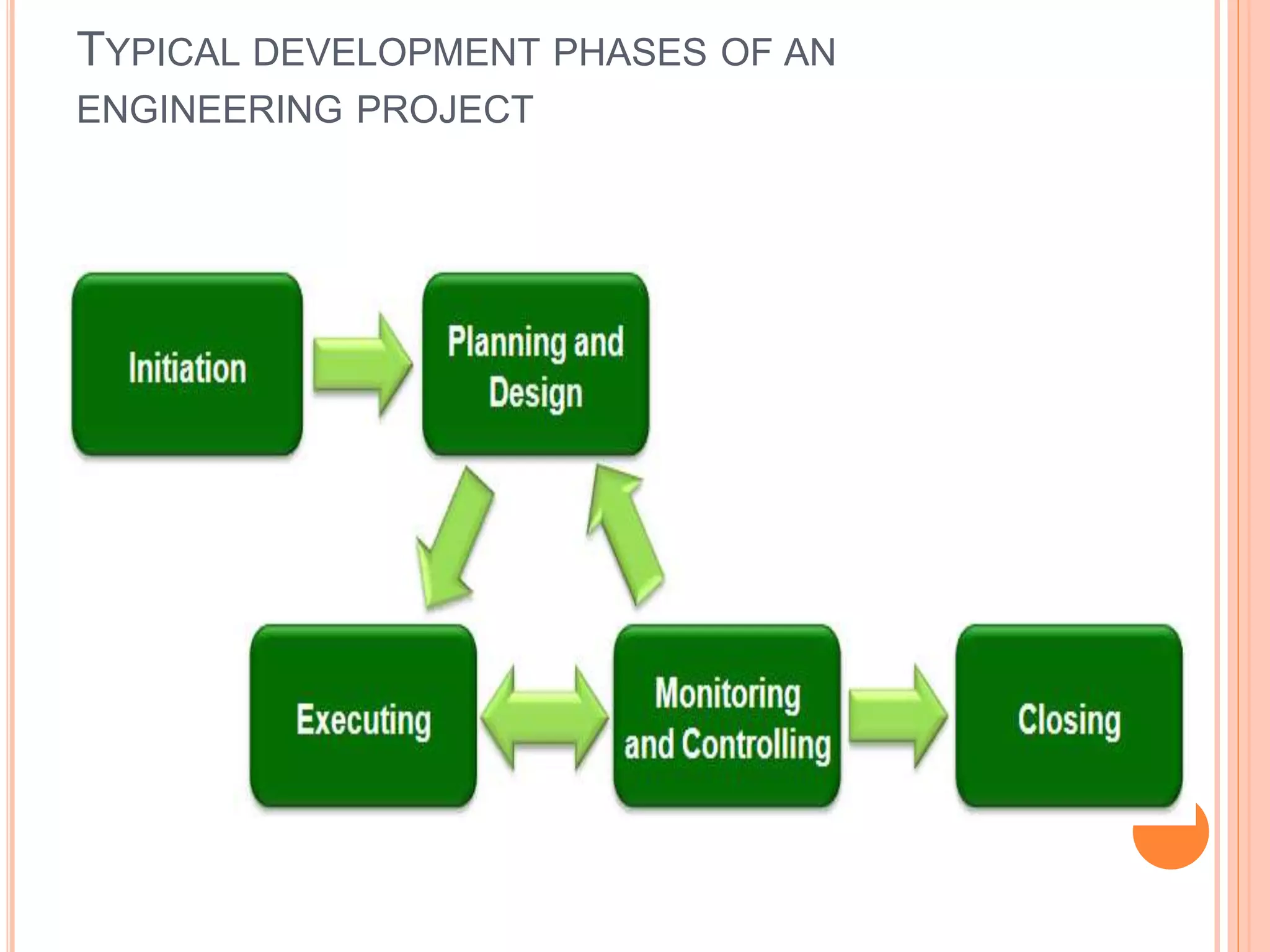 TYPICAL DEVELOPMENT PHASES OF AN ENGINEERING PROJECT

Initiation

Planning and Design

Executing

Monitoring and Controlling

Closing